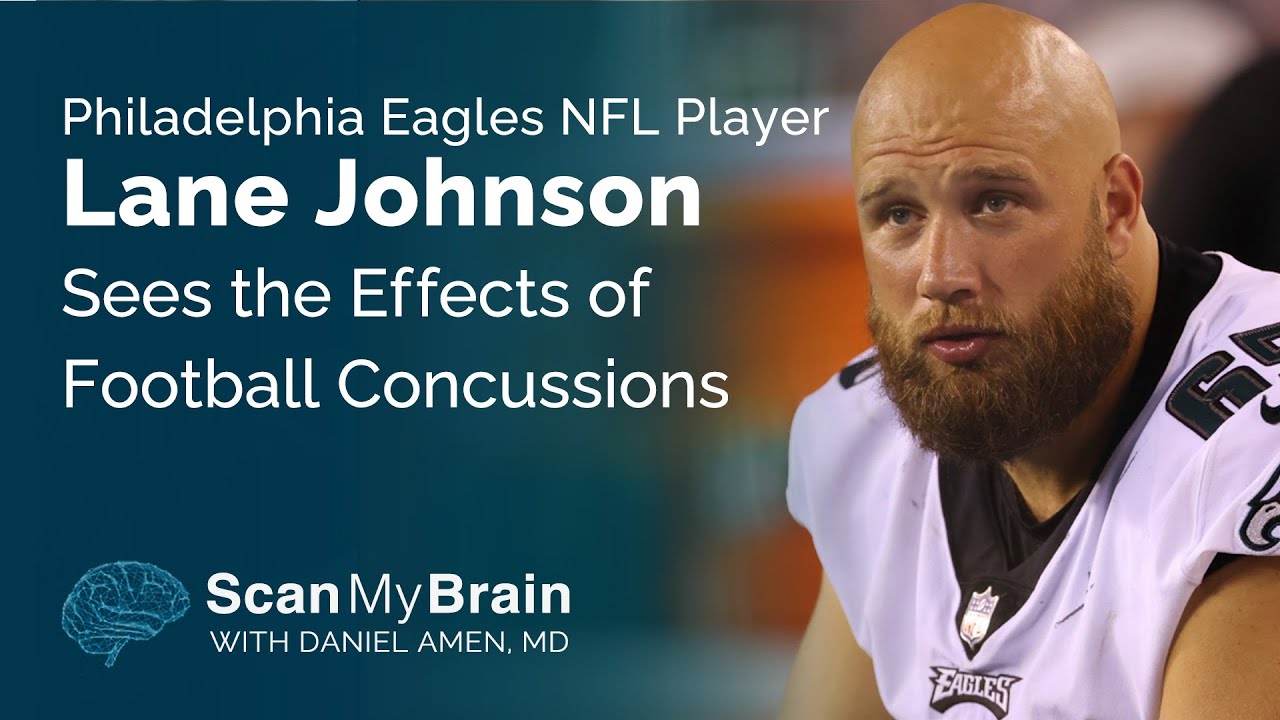 Philadelphia Eagles NFL Player
Lane Johnson
Sees the Effects of Football Concussions

Scan My Brain
WITH DANIEL AMEN, MD

EAGLES